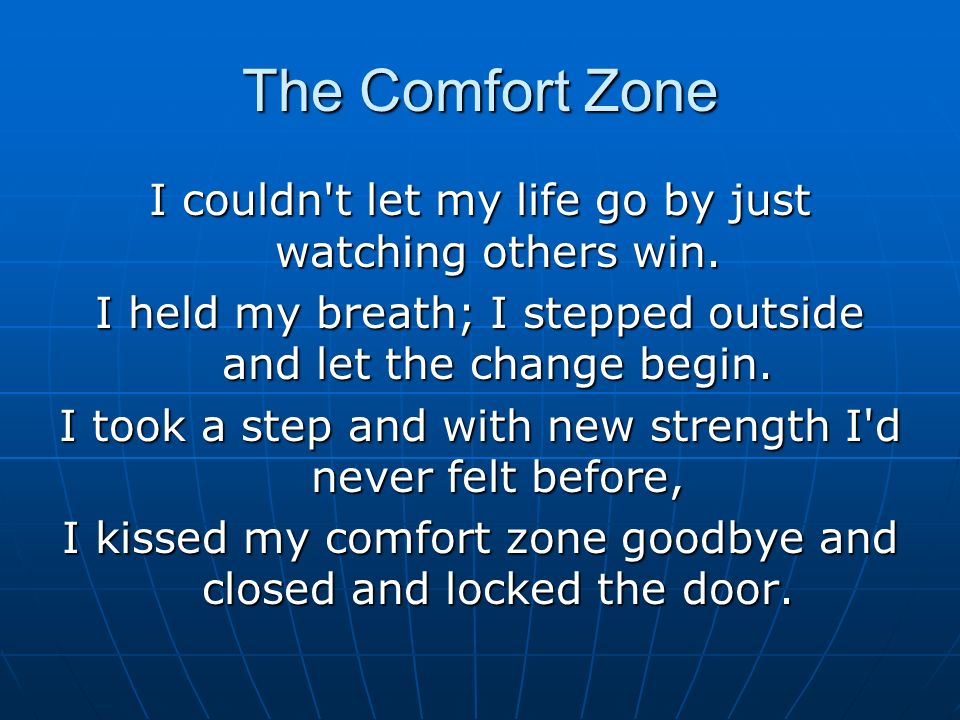 The Comfort Zone

I couldn't let my life go by just watching others win.

I held my breath; I stepped outside and let the change begin.

I took a step and with new strength I'd never felt before,

I kissed my comfort zone goodbye and closed and locked the door.